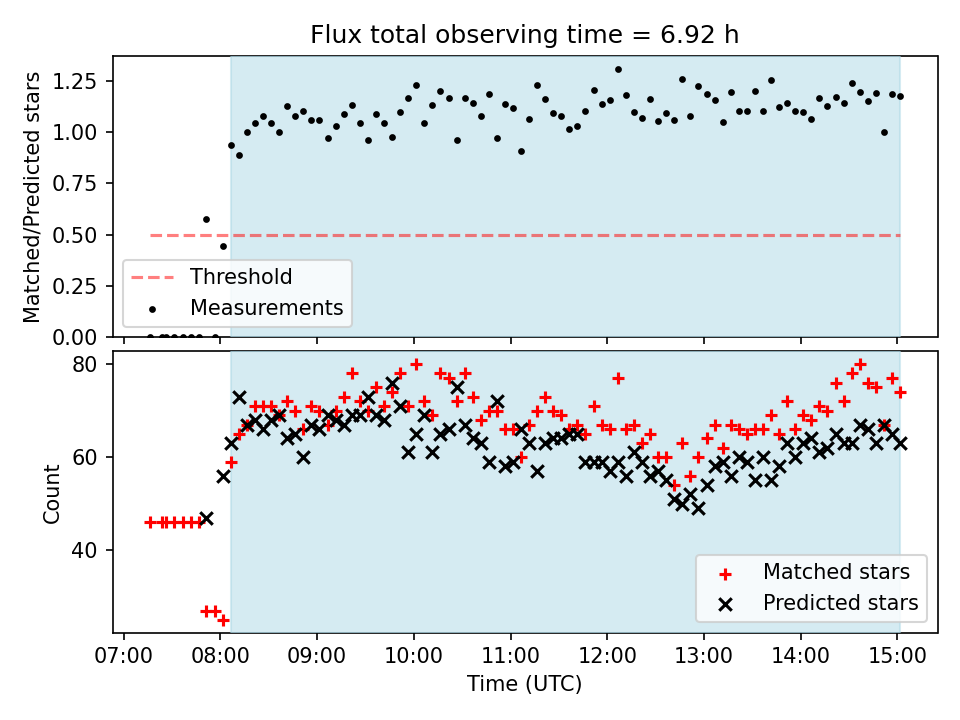 Flux total observing time = 6.92 h

Matched/Predicted stars

1.25
1.00
0.75
0.50
0.25
0.00

Threshold
Measurements

Count

80
60
40

Matched stars
Predicted stars

07:00 08:00 09:00 10:00 11:00 12:00 13:00 14:00 15:00

Time (UTC)